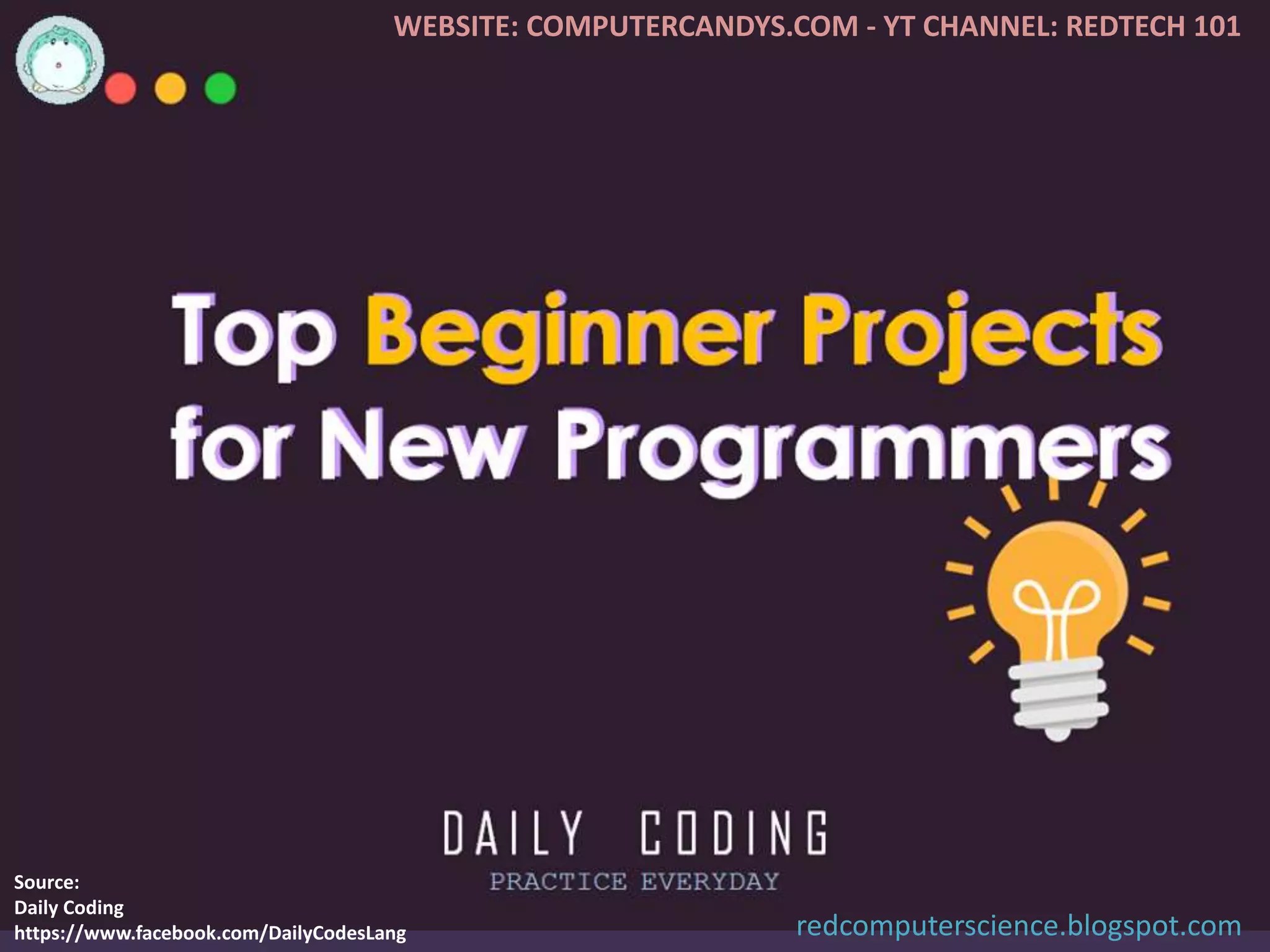 WEBSITE: COMPUTERCANDYS.COM - YT CHANNEL: REDTECH 101

Top Beginner Projects for New Programmers

DAILY CODING
PRACTICE EVERYDAY

Source:
Daily Coding
https://www.facebook.com/DailyCodesLang

redcomputerscience.blogspot.com